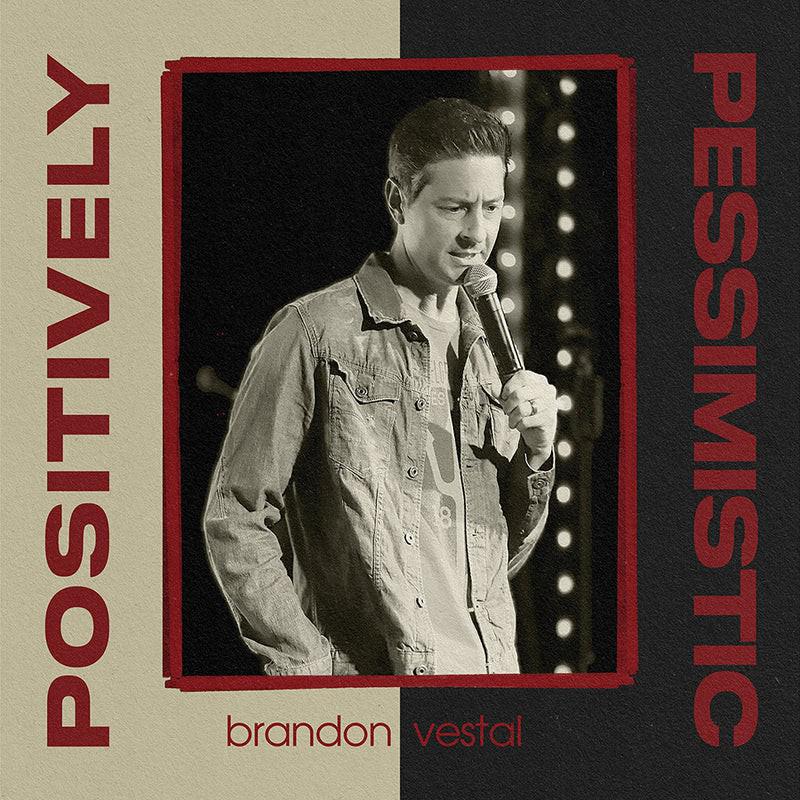 POSITIVELY

PESSIMISTIC

brandon vestal